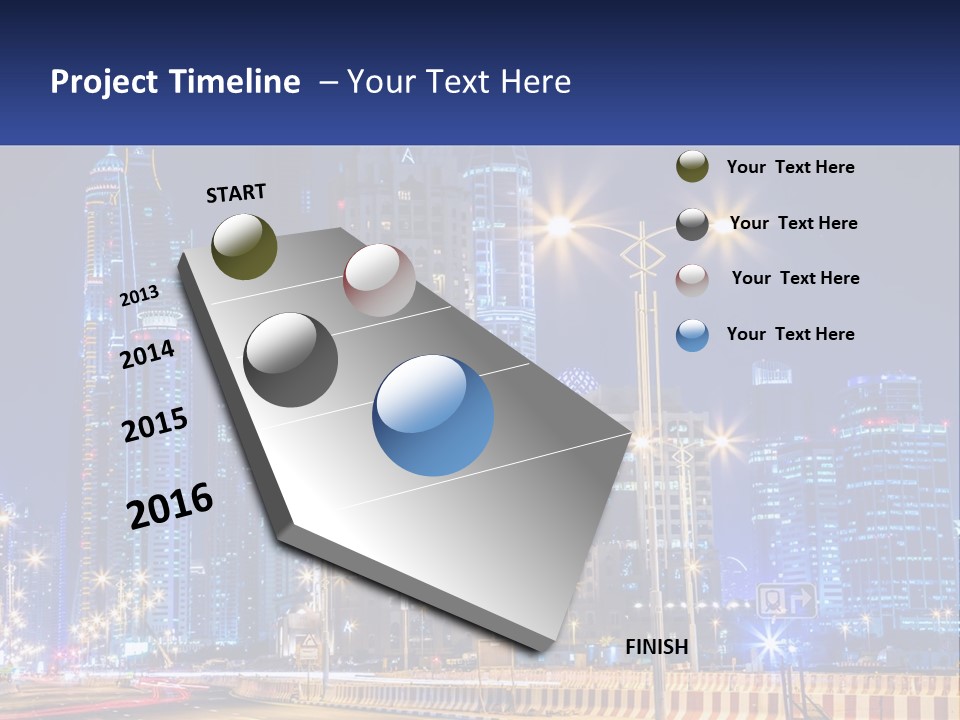 Project Timeline – Your Text Here

START

2013

2014

2015

2016

FINISH

Your Text Here

Your Text Here

Your Text Here

Your Text Here